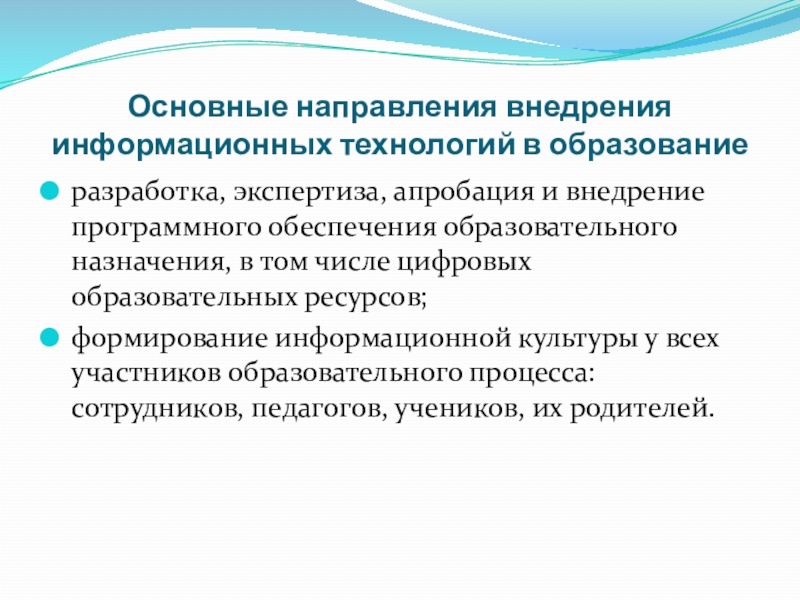 Основные направления внедрения информационных технологий в образование

разработка, экспертиза, апробация и внедрение программного обеспечения образовательного назначения, в том числе цифровых образовательных ресурсов;

формирование информационной культуры у всех участников образовательного процесса: сотрудников, педагогов, учеников, их родителей.